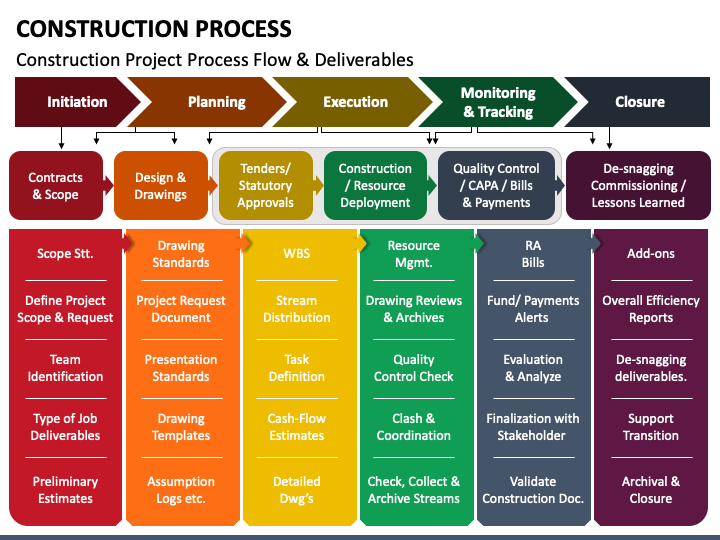 CONSTRUCTION PROCESS

Construction Project Process Flow & Deliverables

Initiation

Planning

Execution

Monitoring & Tracking

Closure

Contracts & Scope

Design & Drawings

Tenders/ Statutory Approvals

Construction / Resource Deployment

Quality Control / CAPA / Bills & Payments

De-snagging Commissioning / Lessons Learned

Scope Stt.

Define Project Scope & Request

Team Identification

Type of Job Deliverables

Preliminary Estimates

Drawing Standards

Project Request Document

Presentation Standards

Drawing Templates

Assumption Logs etc.

WBS

Stream Distribution

Task Definition

Cash-Flow Estimates

Detailed Dwg's

Resource Mgmt.

Drawing Reviews & Archives

Quality Control Check

Clash & Coordination

Check, Collect & Archive Streams

RA Bills

Fund/ Payments Alerts

Evaluation & Analyze

Finalization with Stakeholder

Validate Construction Doc.

Add-ons

Overall Efficiency Reports

De-snagging deliverables.

Support Transition

Archival & Closure